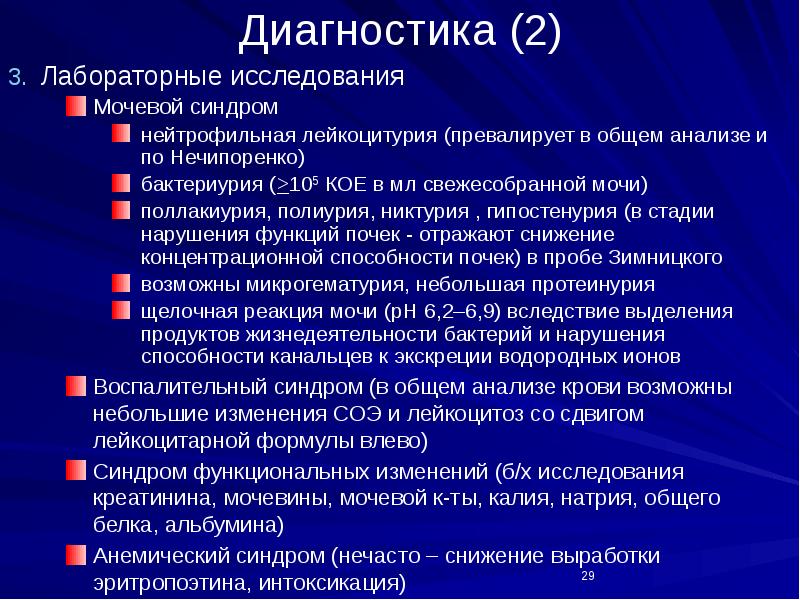 Диагностика (2)

3. Лабораторные исследования

Мочевой синдром

нейтрофильная лейкоцитурия (превалирует в общем анализе и по Нечипоренко)

бактериурия ($\geq 10^5$ КОЕ в мл свежесобранной мочи)

поллакиурия, полиурия, никтурия , гипостенурия (в стадии нарушения функций почек - отражают снижение концентрационной способности почек) в пробе Зимницкого

возможны микрогематурия, небольшая протеинурия

щелочная реакция мочи (pH 6,2–6,9) вследствие выделения продуктов жизнедеятельности бактерий и нарушения способности канальцев к экскреции водородных ионов

Воспалительный синдром (в общем анализе крови возможны небольшие изменения СОЭ и лейкоцитоз со сдвигом лейкоцитарной формулы влево)

Синдром функциональных изменений (б/х исследования креатинина, мочевины, мочевой к-ты, калия, натрия, общего белка, альбумина)

Анемический синдром (нечасто – снижение выработки эритропоэтина, интоксикация)

29